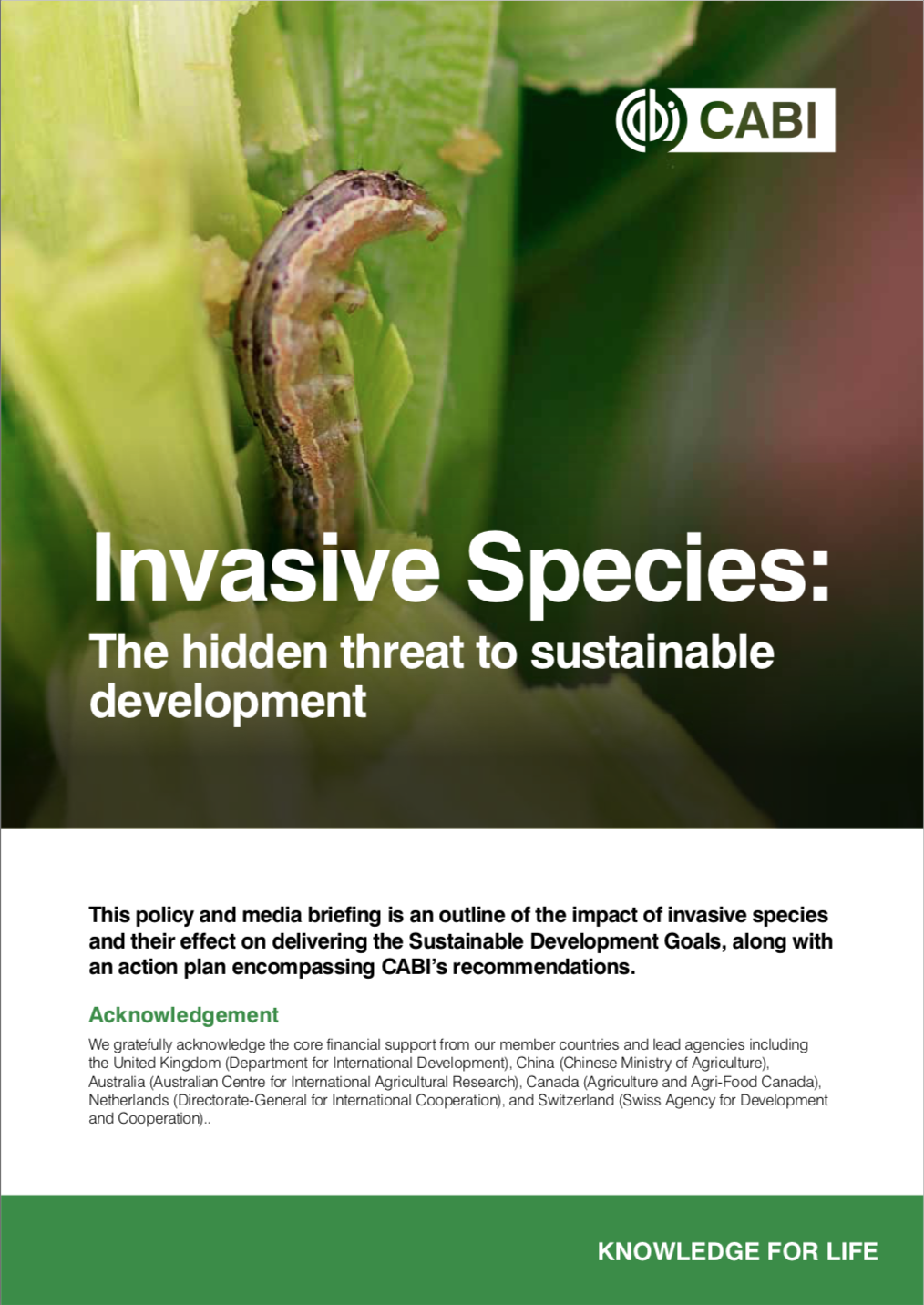 CABI

Invasive Species:

The hidden threat to sustainable development

This policy and media briefing is an outline of the impact of invasive species and their effect on delivering the Sustainable Development Goals, along with an action plan encompassing CABI's recommendations.

Acknowledgement

We gratefully acknowledge the core financial support from our member countries and lead agencies including the United Kingdom (Department for International Development), China (Chinese Ministry of Agriculture), Australia (Australian Centre for International Agricultural Research), Canada (Agriculture and Agri-Food Canada), Netherlands (Directorate-General for International Cooperation), and Switzerland (Swiss Agency for Development and Cooperation)..

KNOWLEDGE FOR LIFE